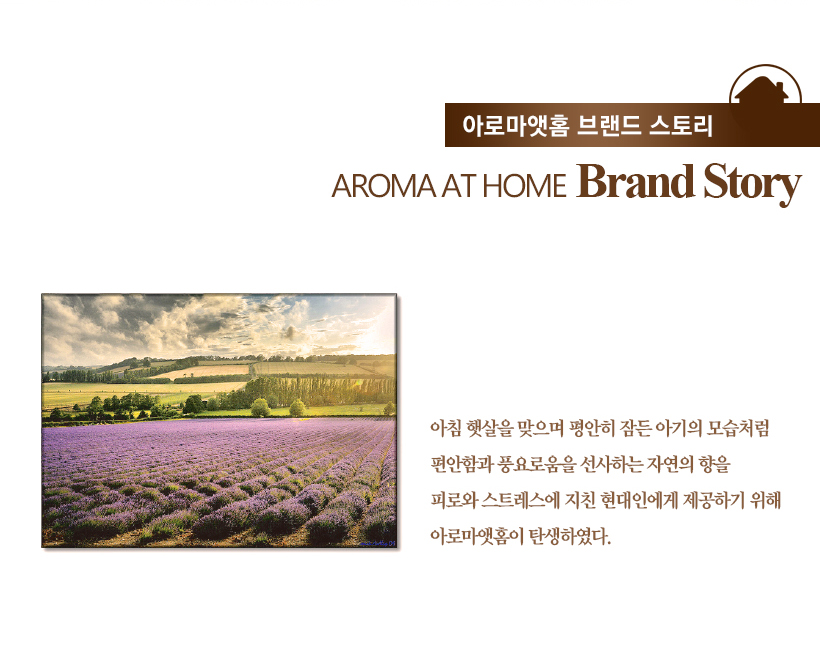 아로마앳홈 브랜드 스토리

AROMA AT HOME Brand Story

아침 햇살을 맞으며 평안히 잠든 아기의 모습처럼
편안함과 풍요로움을 선사하는 자연의 향을
피로와 스트레스에 지친 현대인에게 제공하기 위해
아로마앳홈이 탄생하였다.